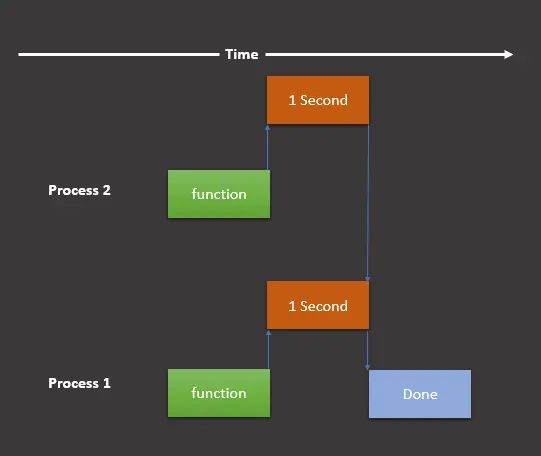 Time

1 Second

Process 2

function

1 Second

Process 1

function

Done